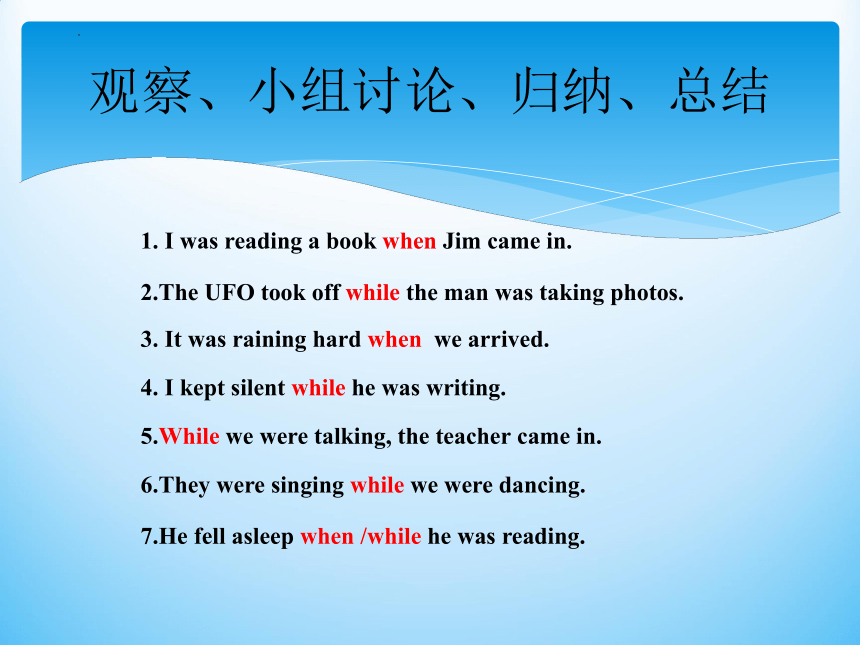 观察、小组讨论、归纳、总结

1. I was reading a book when Jim came in.

2.The UFO took off while the man was taking photos.

3. It was raining hard when  we arrived.

4. I kept silent while he was writing.

5.While we were talking, the teacher came in.

6.They were singing while we were dancing.

7.He fell asleep when /while he was reading.